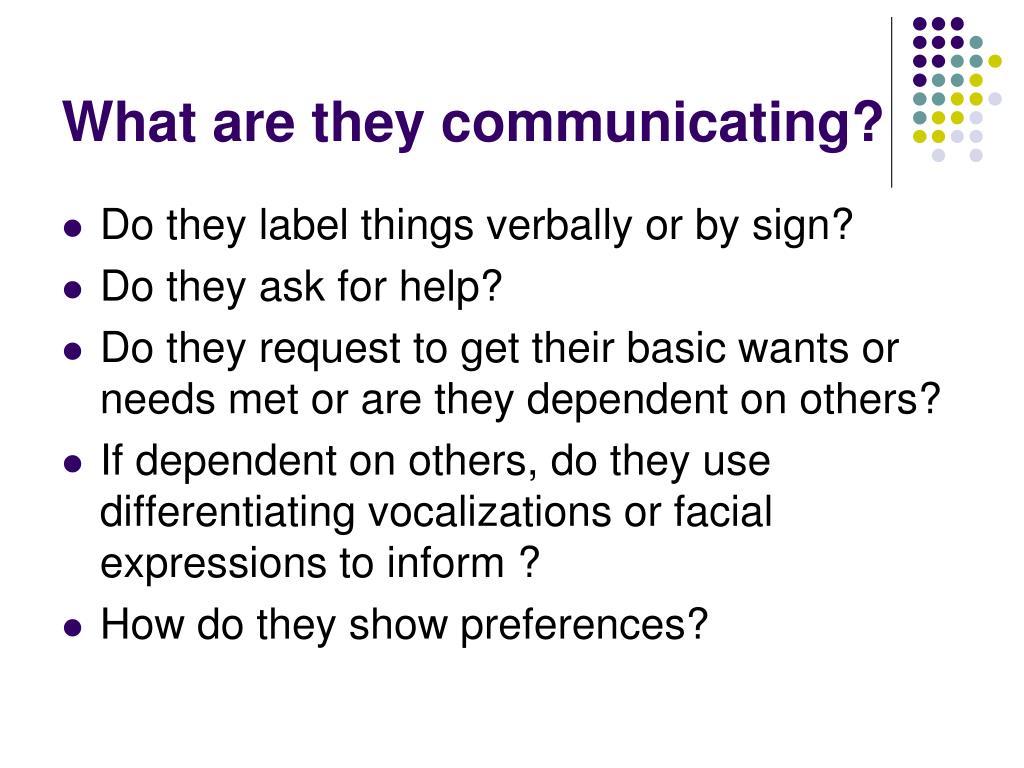 What are they communicating?

- Do they label things verbally or by sign?
- Do they ask for help?
- Do they request to get their basic wants or needs met or are they dependent on others?
- If dependent on others, do they use differentiating vocalizations or facial expressions to inform ?
- How do they show preferences?